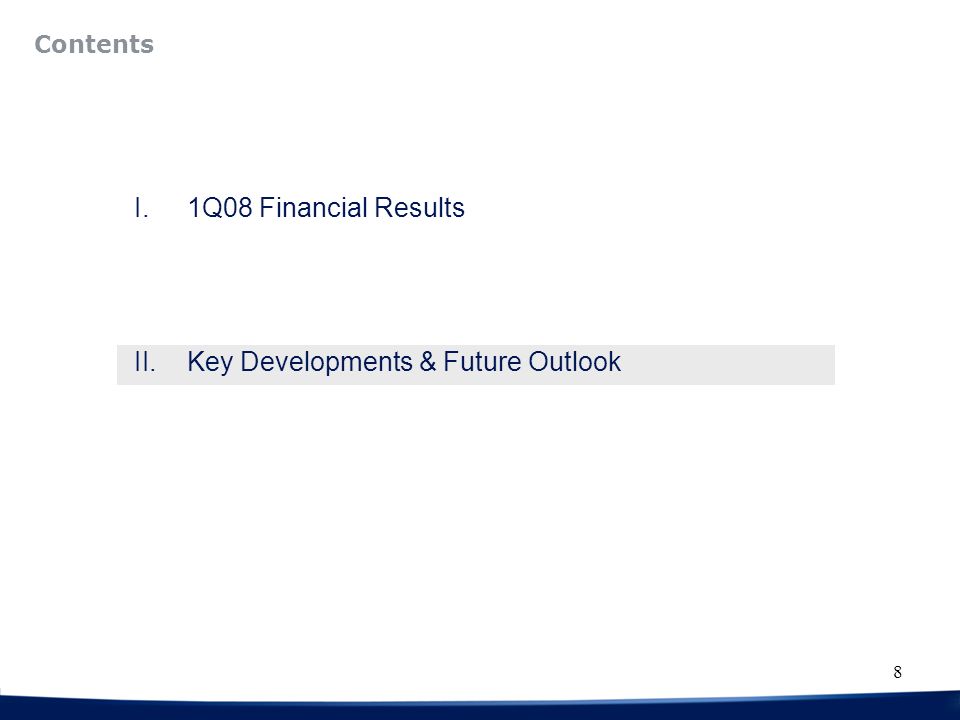 Contents

I. 1Q08 Financial Results

II. Key Developments & Future Outlook

8